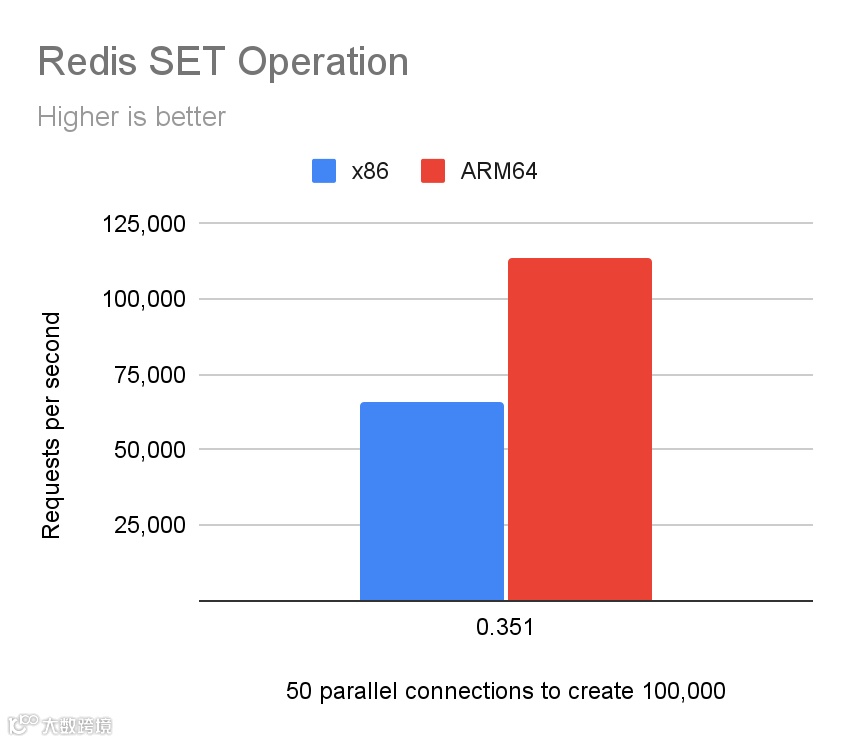 Redis SET Operation

Higher is better

x86 ARM64

Requests per second

125,000
100,000
75,000
50,000
25,000

0.351

50 parallel connections to create 100,000

大数跨境